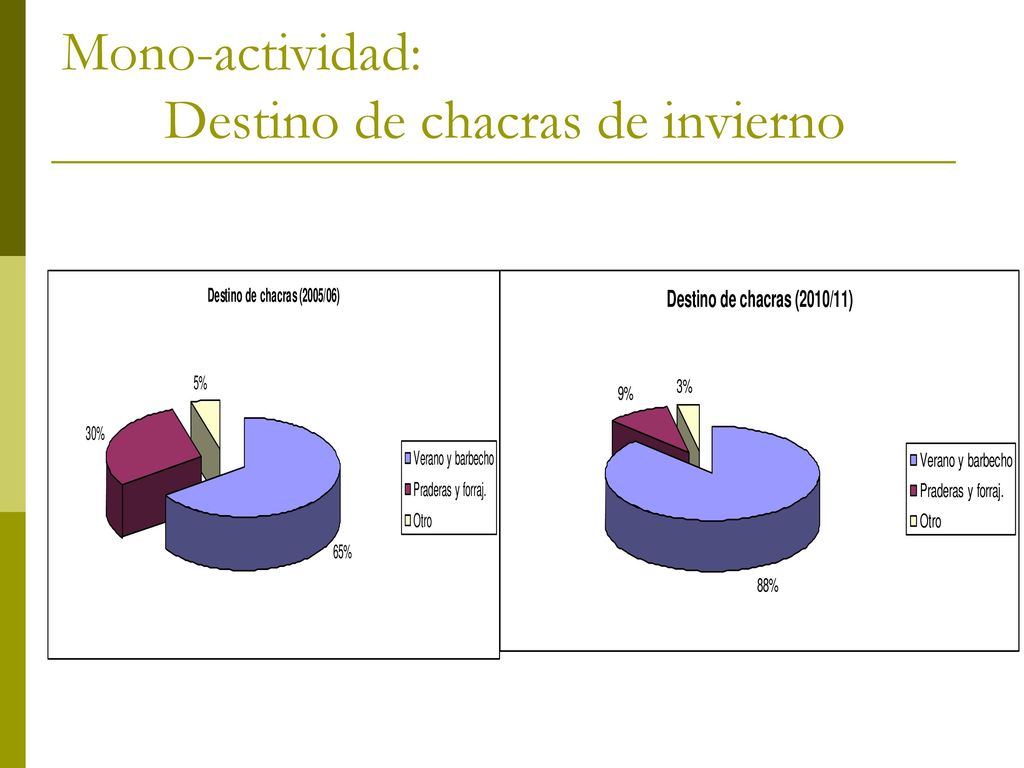 Mono-actividad:
Destino de chacras de invierno

Destino de chacras (2005/06)

5%

30%

65%

Verano y barbecho
Praderas y forraj.
Otro

Destino de chacras (2010/11)

9%
3%

88%

Verano y barbecho
Praderas y forraj.
Otro